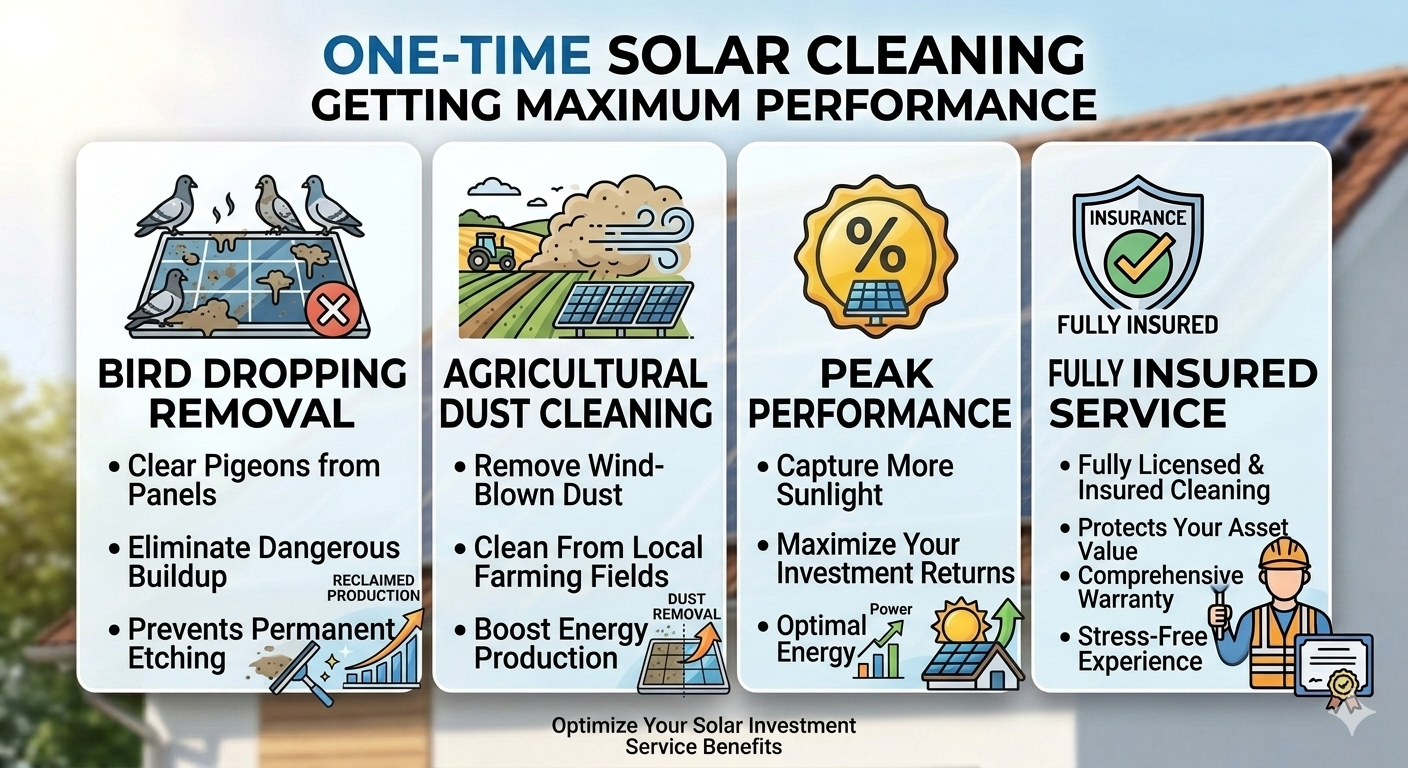 ONE-TIME SOLAR CLEANING
GETTING MAXIMUM PERFORMANCE

BIRD DROPPING REMOVAL

• Clear Pigeons from Panels
• Eliminate Dangerous Buildup
• Prevents Permanent Etching

RECLAIMED PRODUCTION

AGRICULTURAL DUST CLEANING

• Remove Wind-Blown Dust
• Clean From Local Farming Fields
• Boost Energy Production

DUST REMOVAL

%

PEAK PERFORMANCE

• Capture More Sunlight
• Maximize Your Investment Returns
• Optimal Energy

Power

INSURANCE

FULLY INSURED

FULLY INSURED SERVICE

• Fully Licensed & Insured Cleaning
• Protects Your Asset Value
• Comprehensive Warranty
• Stress-Free Experience

Optimize Your Solar Investment
Service Benefits